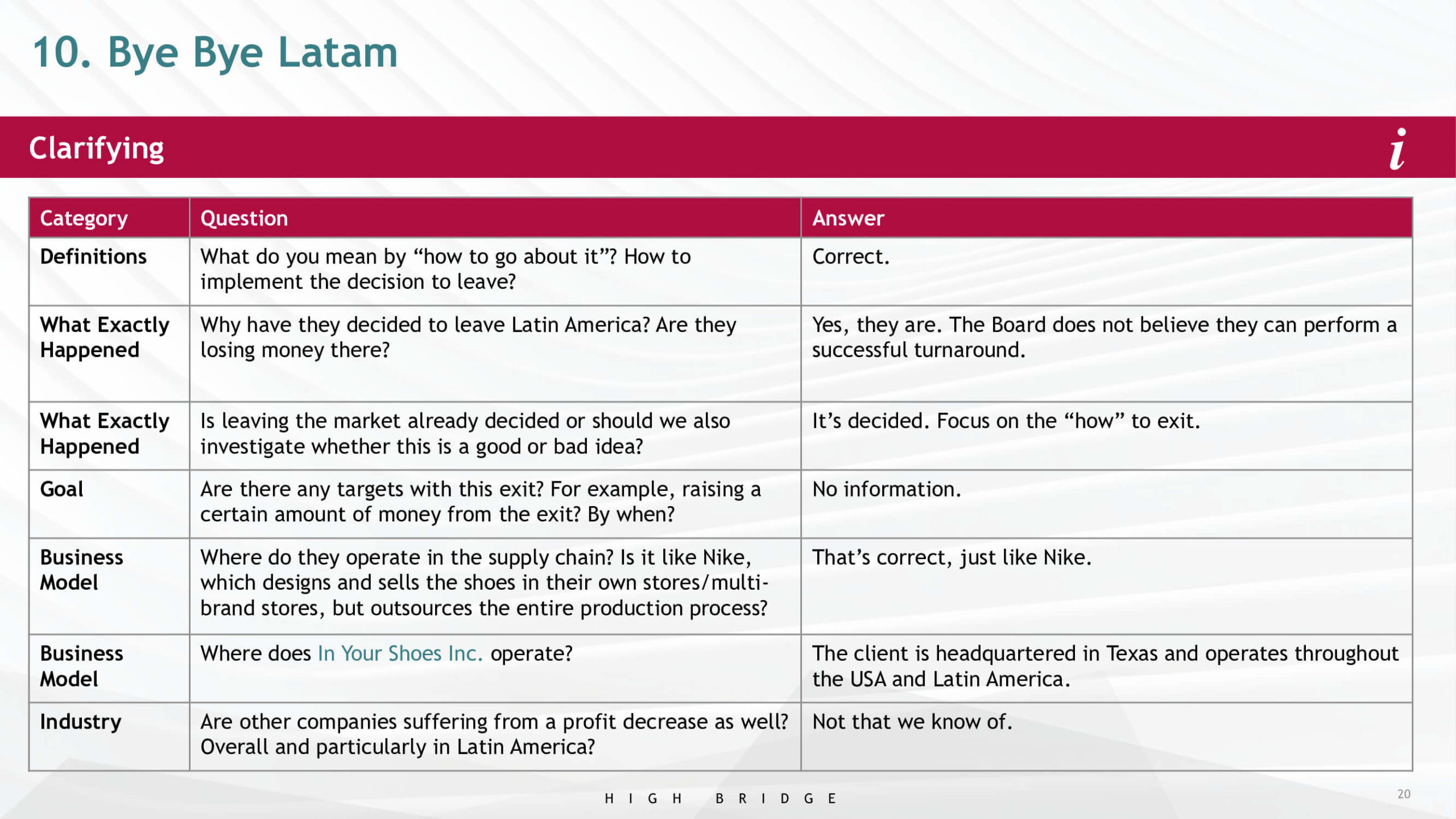 10. Bye Bye Latam

Clarifying

i

| Category | Question | Answer |
|---|---|---|
| Definitions | What do you mean by “how to go about it”? How to implement the decision to leave? | Correct. |
| What Exactly Happened | Why have they decided to leave Latin America? Are they losing money there? | Yes, they are. The Board does not believe they can perform a successful turnaround. |
| What Exactly Happened | Is leaving the market already decided or should we also investigate whether this is a good or bad idea? | It’s decided. Focus on the “how” to exit. |
| Goal | Are there any targets with this exit? For example, raising a certain amount of money from the exit? By when? | No information. |
| Business Model | Where do they operate in the supply chain? Is it like Nike, which designs and sells the shoes in their own stores/multi-brand stores, but outsources the entire production process? | That’s correct, just like Nike. |
| Business Model | Where does In Your Shoes Inc. operate? | The client is headquartered in Texas and operates throughout the USA and Latin America. |
| Industry | Are other companies suffering from a profit decrease as well? Overall and particularly in Latin America? | Not that we know of. |

HIGH BRIDGE

20